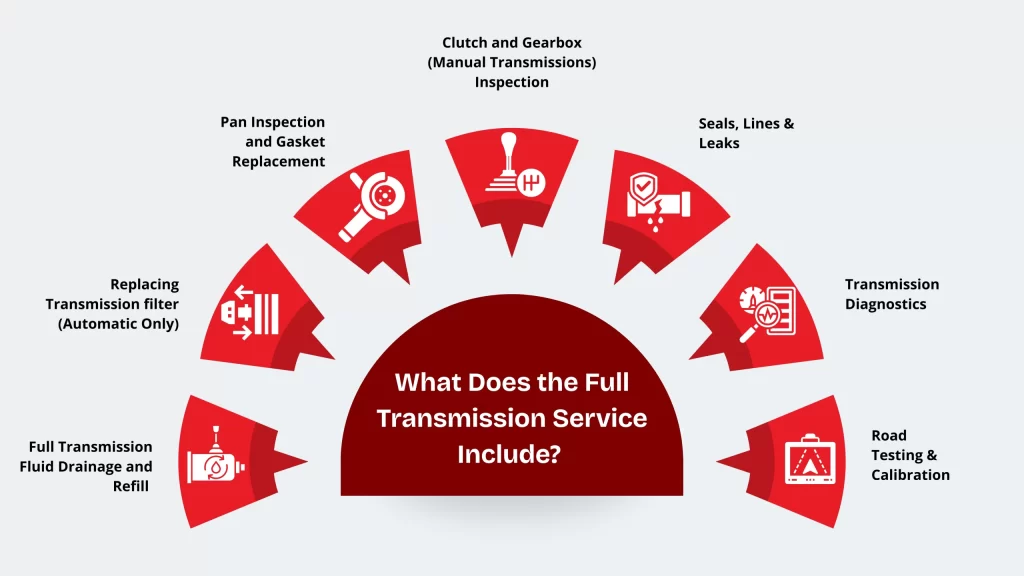 What Does the Full Transmission Service Include?

Full Transmission Fluid Drainage and Refill

Replacing Transmission filter (Automatic Only)

Pan Inspection and Gasket Replacement

Clutch and Gearbox (Manual Transmissions) Inspection

Seals, Lines & Leaks

Transmission Diagnostics

Road Testing & Calibration